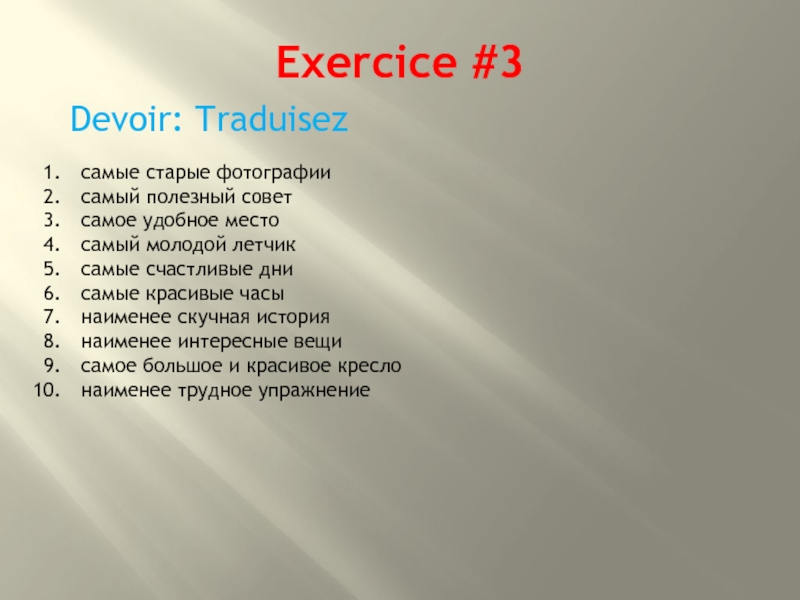 Exercice #3

Devoir: Traduisez

1. самые старые фотографии
2. самый полезный совет
3. самое удобное место
4. самый молодой летчик
5. самые счастливые дни
6. самые красивые часы
7. наименее скучная история
8. наименее интересные вещи
9. самое большое и красивое кресло
10. наименее трудное упражнение